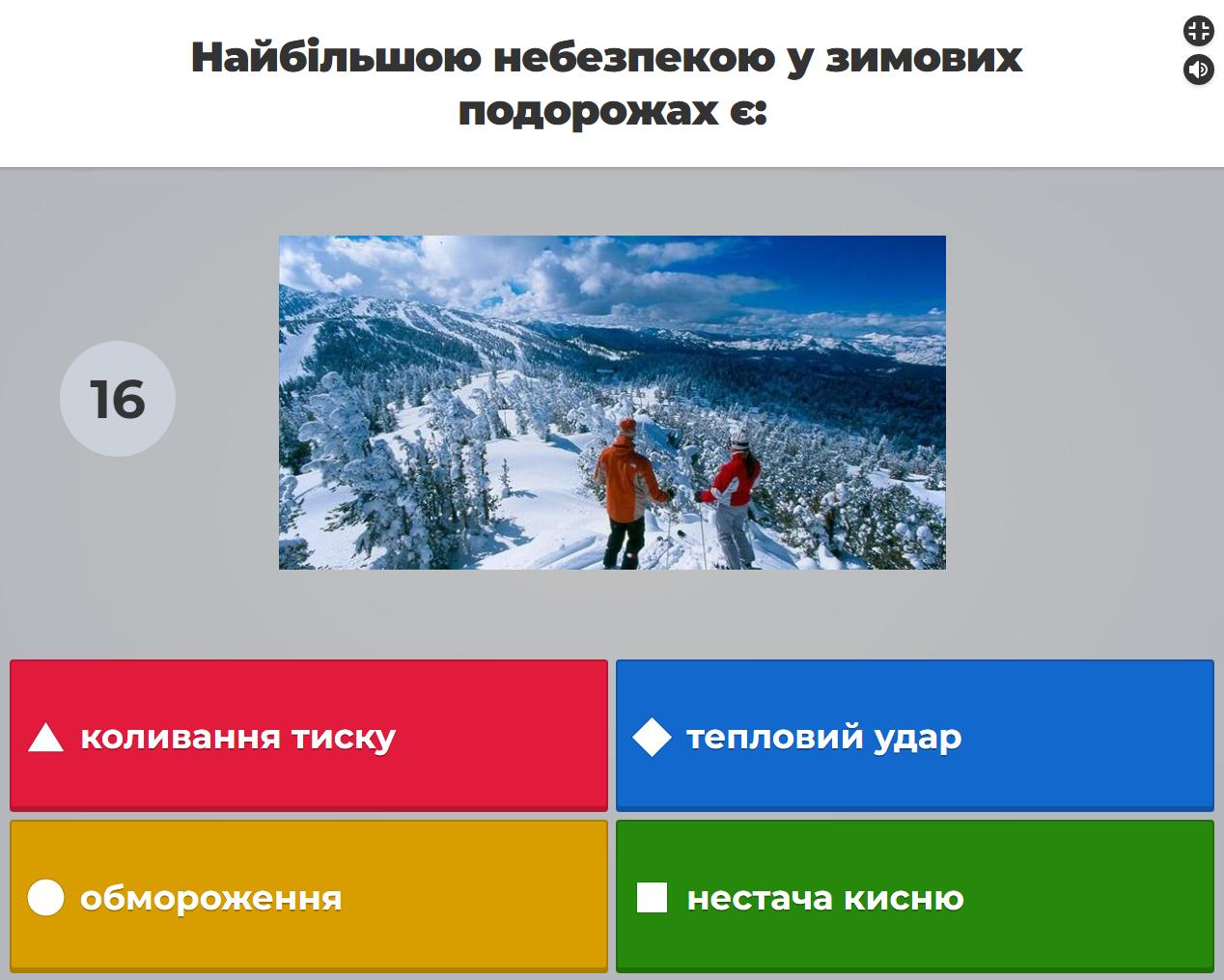 Найбільшою небезпекою у зимових подорожах є:

16

коливання тиску

тепловий удар

обмороження

нестача кисню